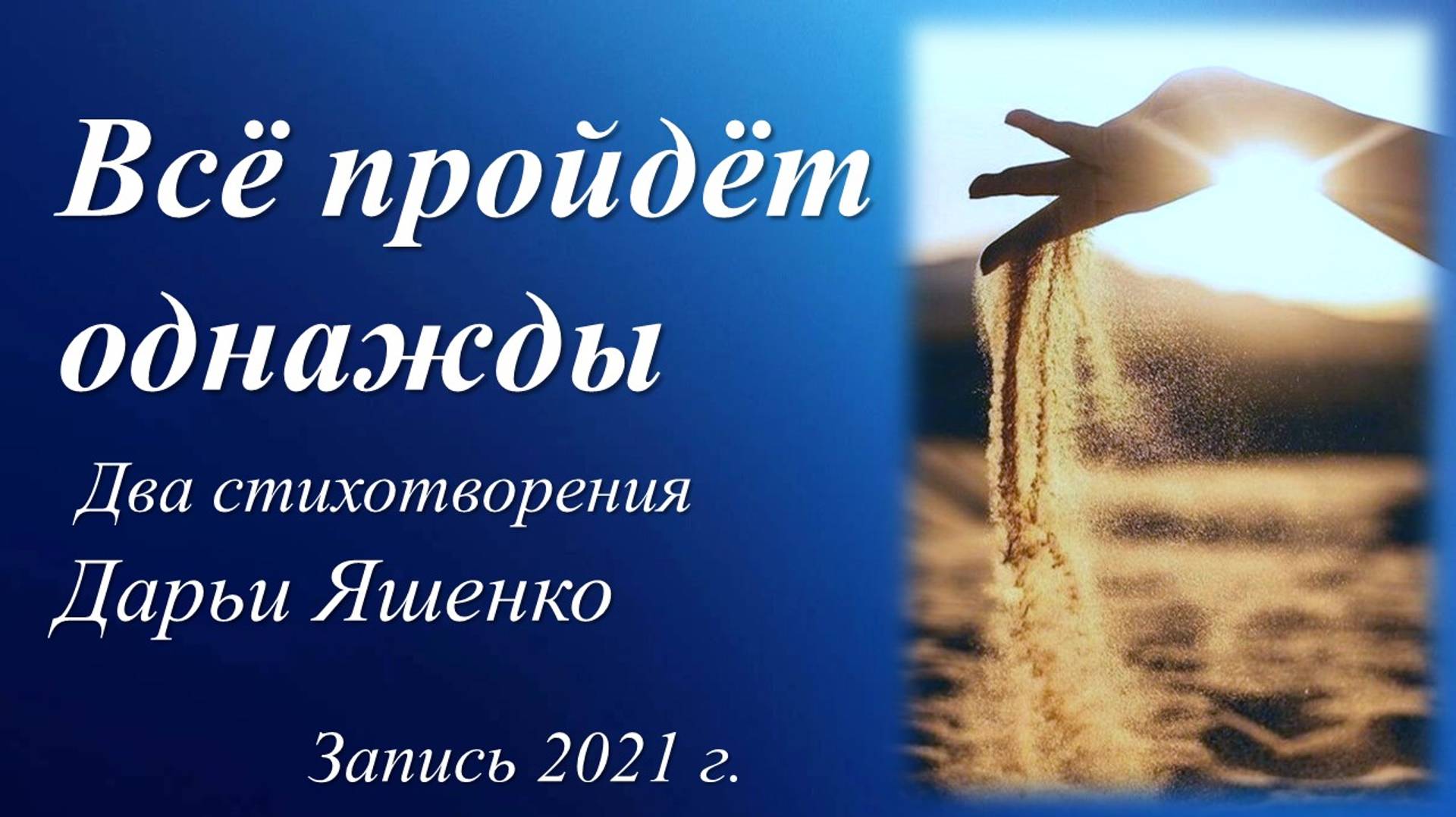 Всё пройдёт однажды

Два стихотворения Дарьи Яшенко

Запись 2021 г.